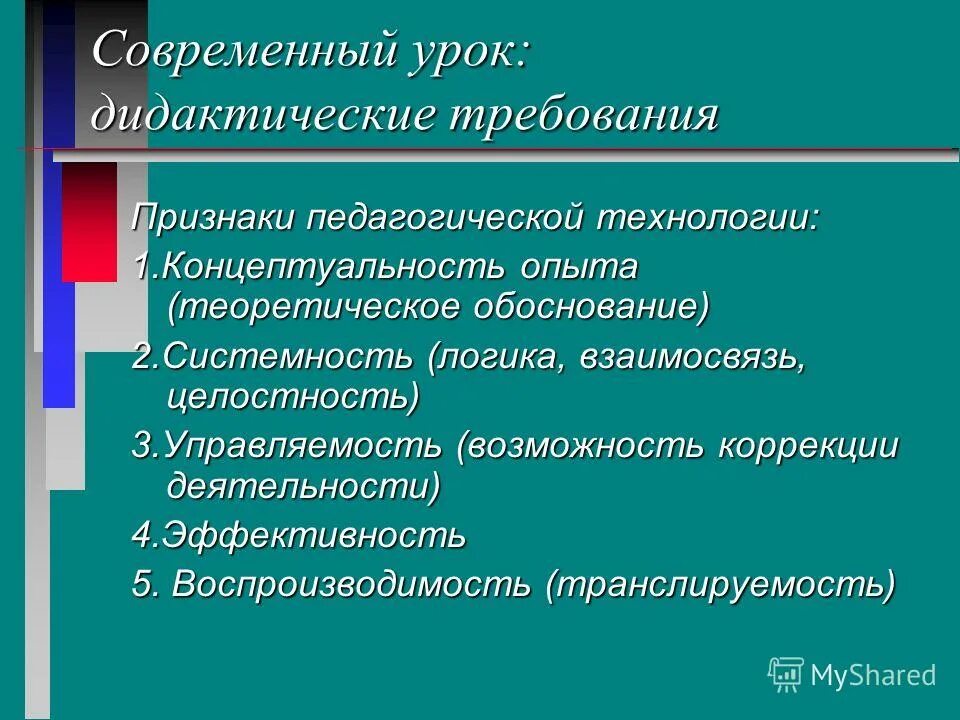 Современный урок: дидактические требования

Признаки педагогической технологии:

1.Концептуальность опыта (теоретическое обоснование)

2.Системность (логика, взаимосвязь, целостность)

3.Управляемость (возможность коррекции деятельности)

4.Эффективность

5. Воспроизводимость (транслируемость)

MyShared